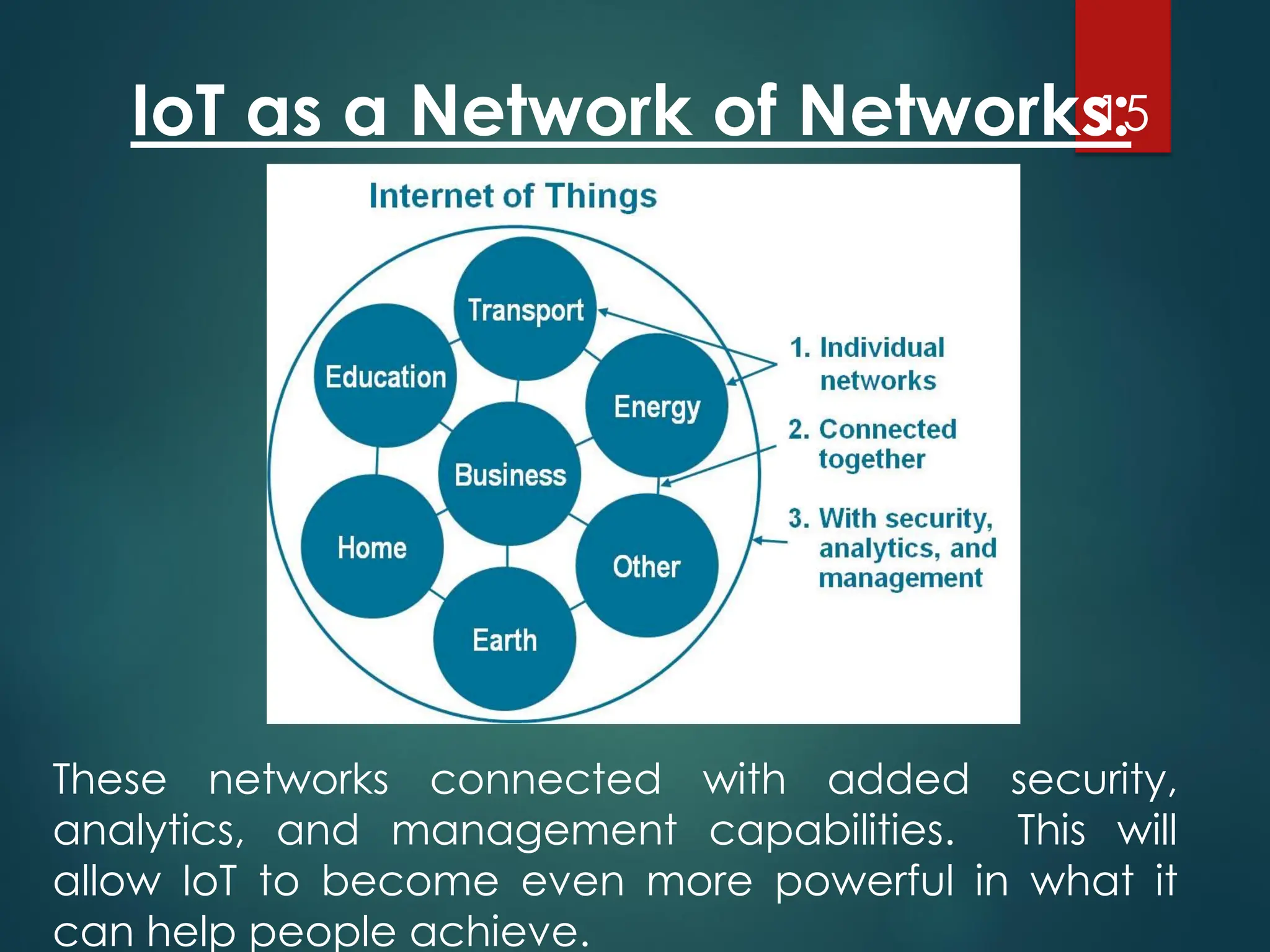 IoT as a Network of Networks:

15

Internet of Things

Transport

Education

Energy

Business

Home

Other

Earth

1. Individual networks

2. Connected together

3. With security, analytics, and management

These networks connected with added security, analytics, and management capabilities. This will allow IoT to become even more powerful in what it can help people achieve.